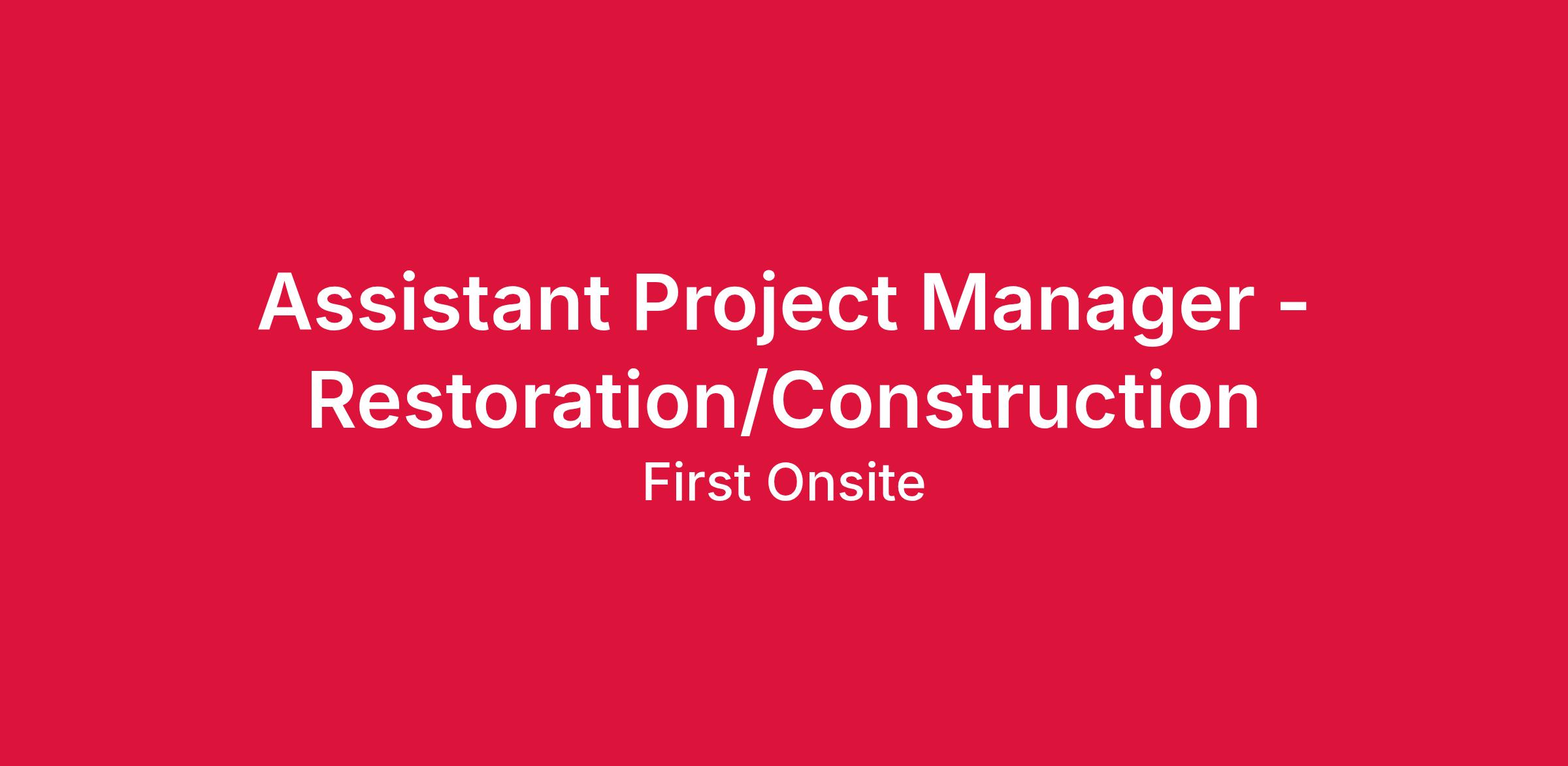 Assistant Project Manager - Restoration/Construction

First Onsite